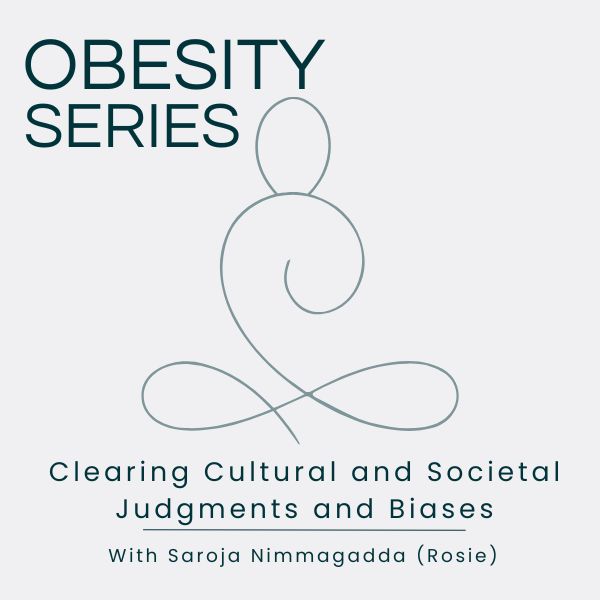 OBESITY SERIES

Clearing Cultural and Societal Judgments and Biases

With Saroja Nimmagadda (Rosie)